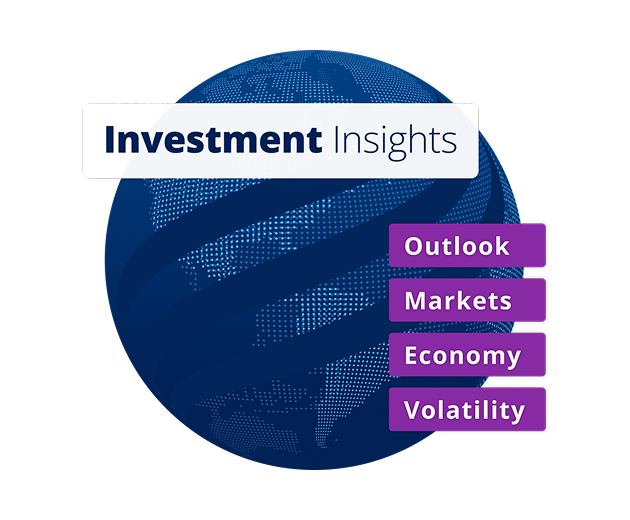 Investment Insights

Outlook

Markets

Economy

Volatility